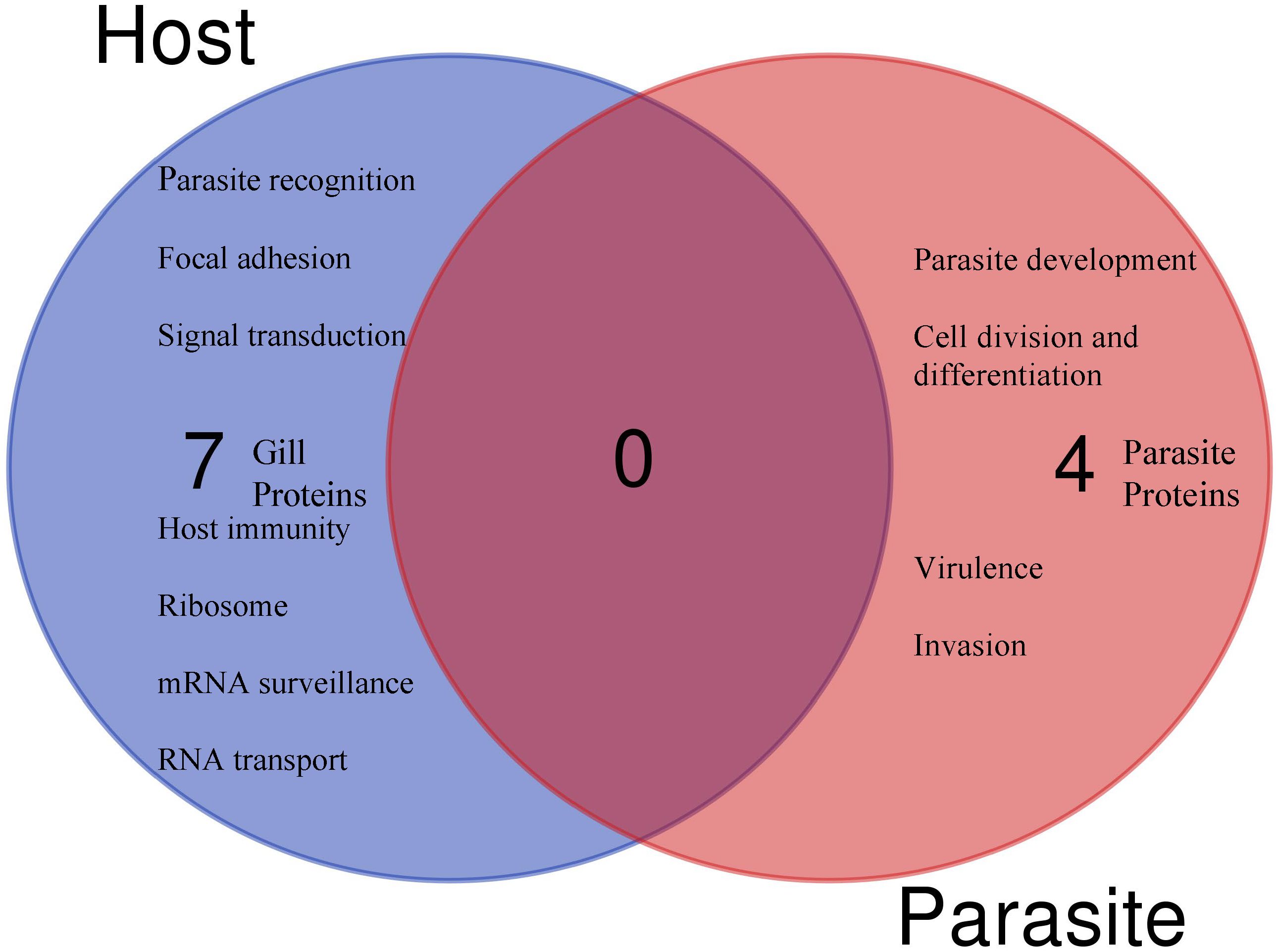 Host

Parasite recognition

Focal adhesion

Signal transduction

7 Gill Proteins

Host immunity

Ribosome

mRNA surveillance

RNA transport

0

Parasite development

Cell division and differentiation

4 Parasite Proteins

Virulence

Invasion

Parasite